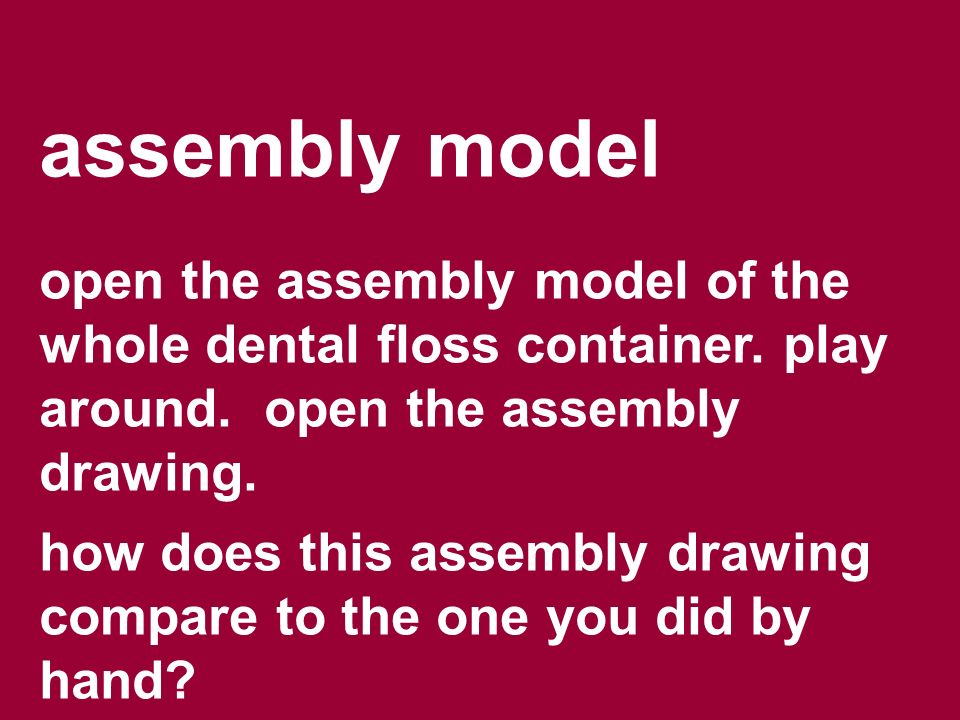 assembly model

open the assembly model of the whole dental floss container. play around.  open the assembly drawing.

how does this assembly drawing compare to the one you did by hand?